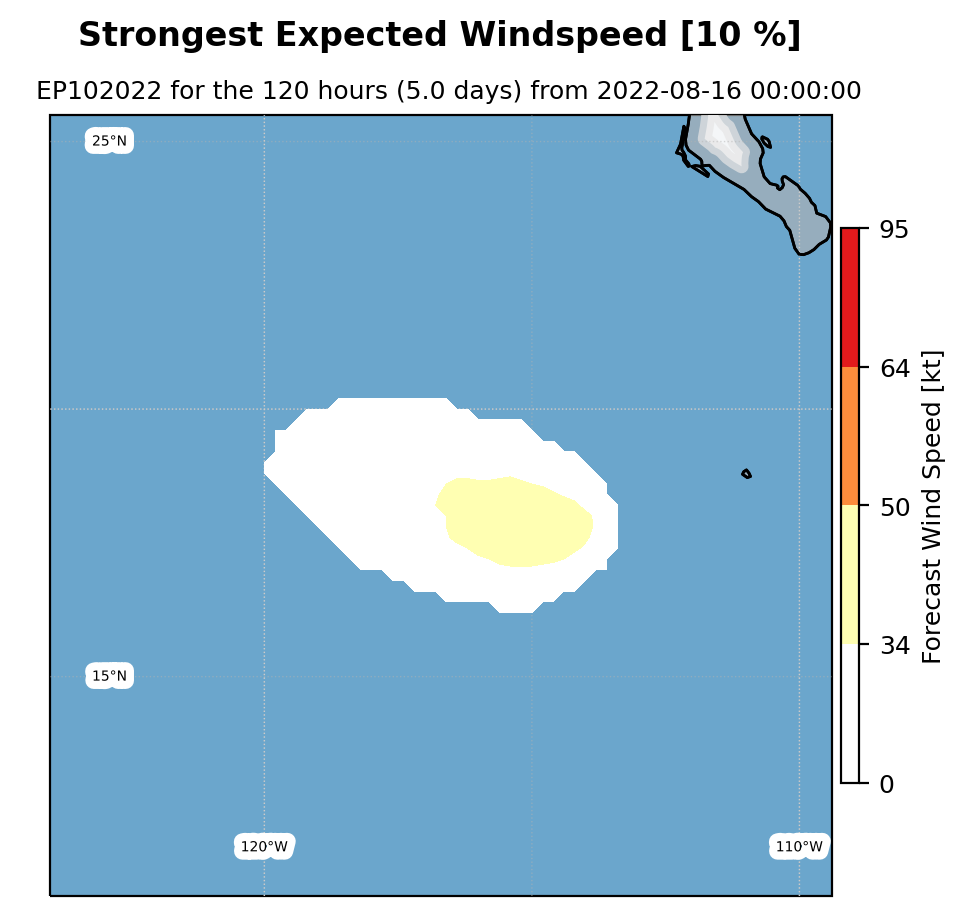 Strongest Expected Windspeed [10 %]
EP102022 for the 120 hours (5.0 days) from 2022-08-16 00:00:00

25°N
15°N
120°W
110°W

95
64
50
34
0
Forecast Wind Speed [kt]